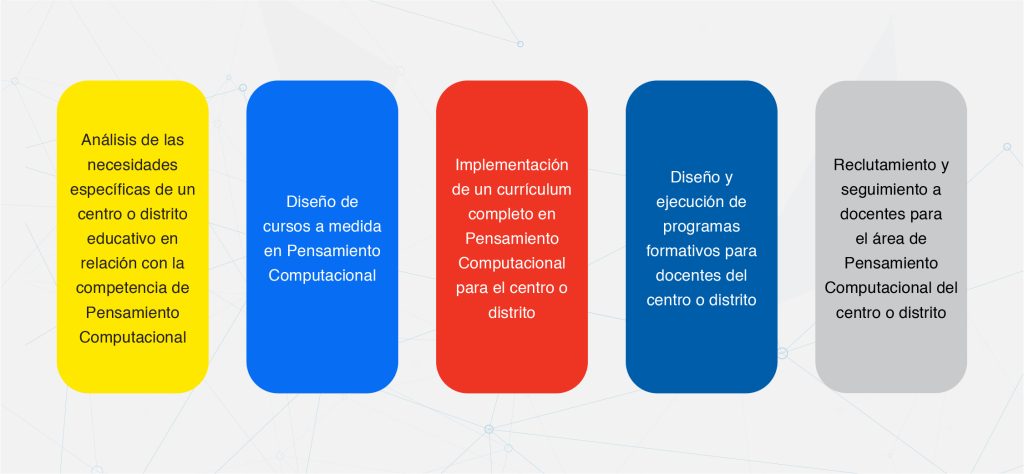 Análisis de las necesidades específicas de un centro o distrito educativo en relación con la competencia de Pensamiento Computacional

Diseño de cursos a medida en Pensamiento Computacional

Implementación de un currículum completo en Pensamiento Computacional para el centro o distrito

Diseño y ejecución de programas formativos para docentes del centro o distrito

Reclutamiento y seguimiento a docentes para el área de Pensamiento Computacional del centro o distrito